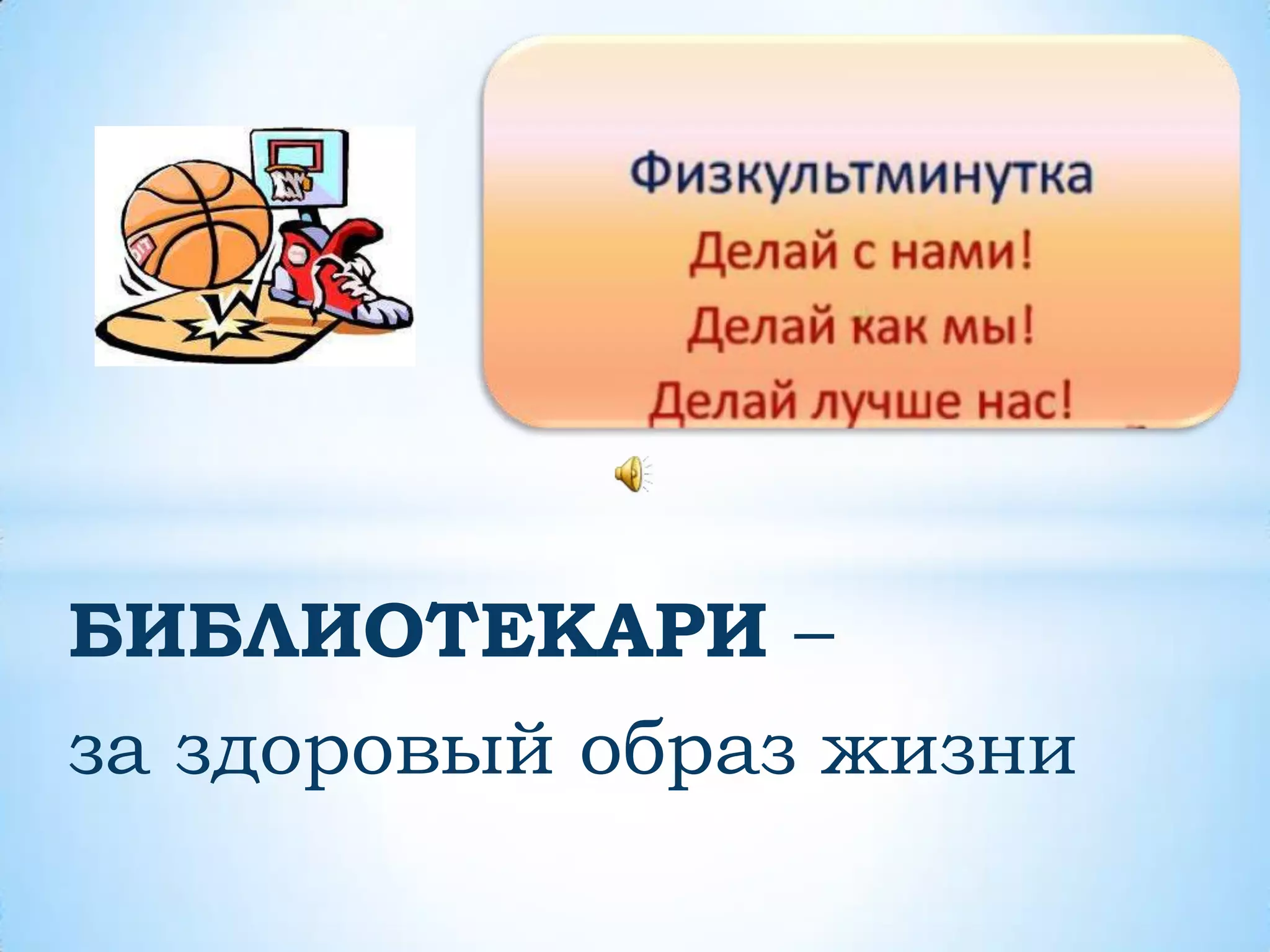 Физкультминутка
Делай с нами!
Делай как мы!
Делай лучше нас!

БИБЛИОТЕКАРИ –
за здоровый образ жизни